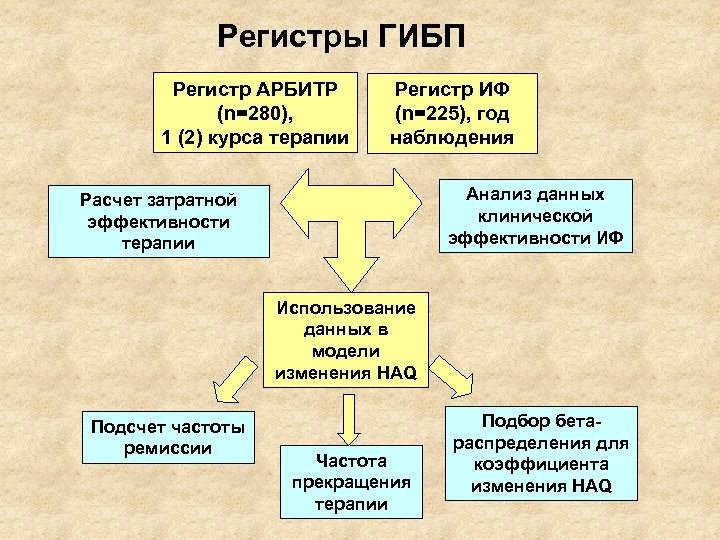 Регистры ГИБП

Регистр АРБИТР (n=280), 1 (2) курса терапии

Регистр ИФ (n=225), год наблюдения

Расчет затратной эффективности терапии

Анализ данных клинической эффективности ИФ

Использование данных в модели изменения HAQ

Подсчет частоты ремиссии

Частота прекращения терапии

Подбор бета-распределения для коэффициента изменения HAQ